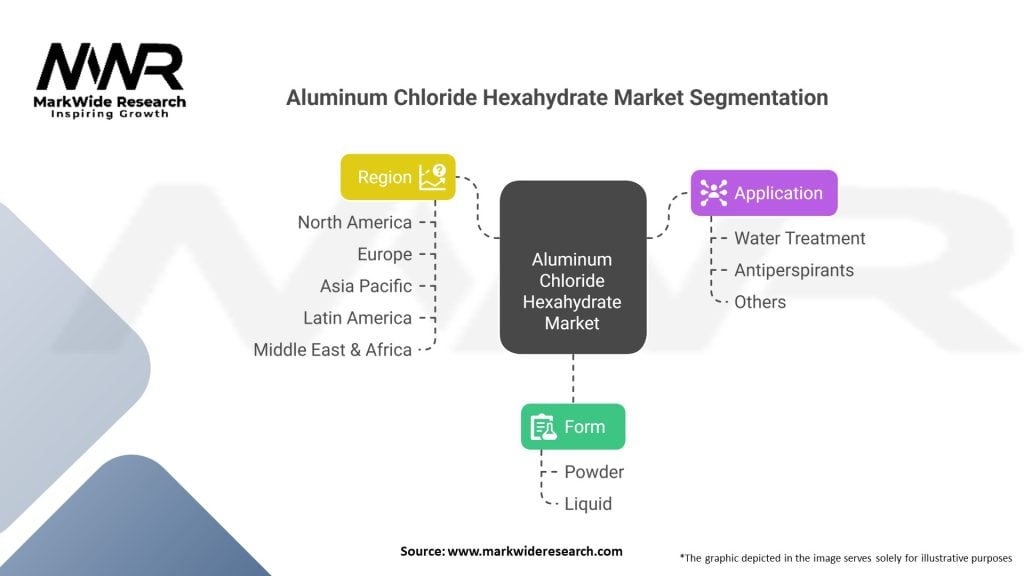 MWR
MarkWide Research
Inspiring Growth

Aluminum Chloride Hexahydrate Market Segmentation

Region
North America
Europe
Asia Pacific
Latin America
Middle East & Africa

Aluminum Chloride Hexahydrate Market

Application
Water Treatment
Antiperspirants
Others

Form
Powder
Liquid

Source: www.markwideresearch.com

*The graphic depicted in the image serves solely for illustrative purposes